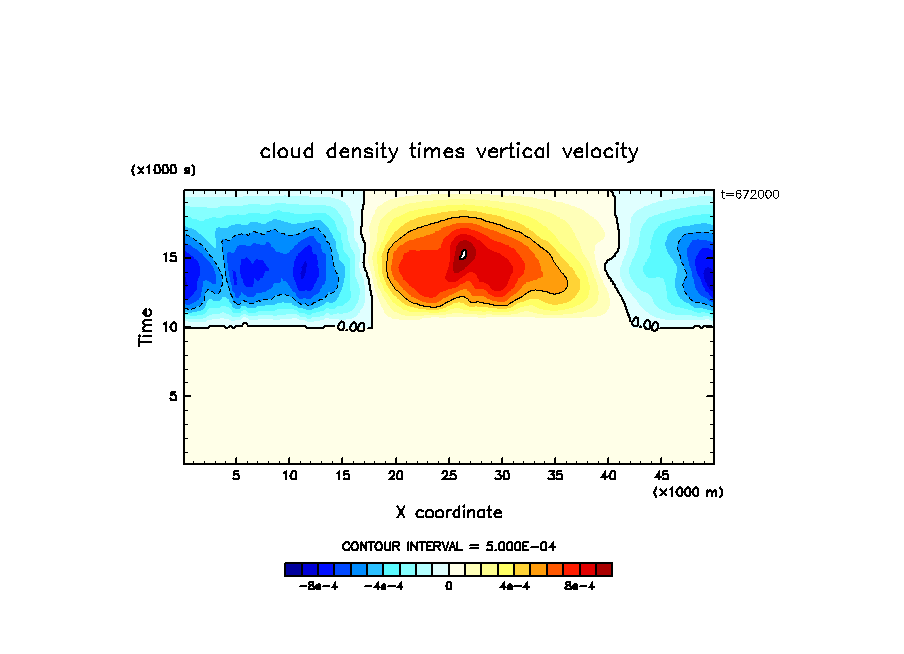 cloud density times vertical velocity

(x1000 s)

t=672000

Time

15

10

5

0.00

0.00

5 10 15 20 25 30 35 40 45

(x1000 m)

X coordinate

CONTOUR INTERVAL = 5.000E-04

-8e-4 -4e-4 0 4e-4 8e-4